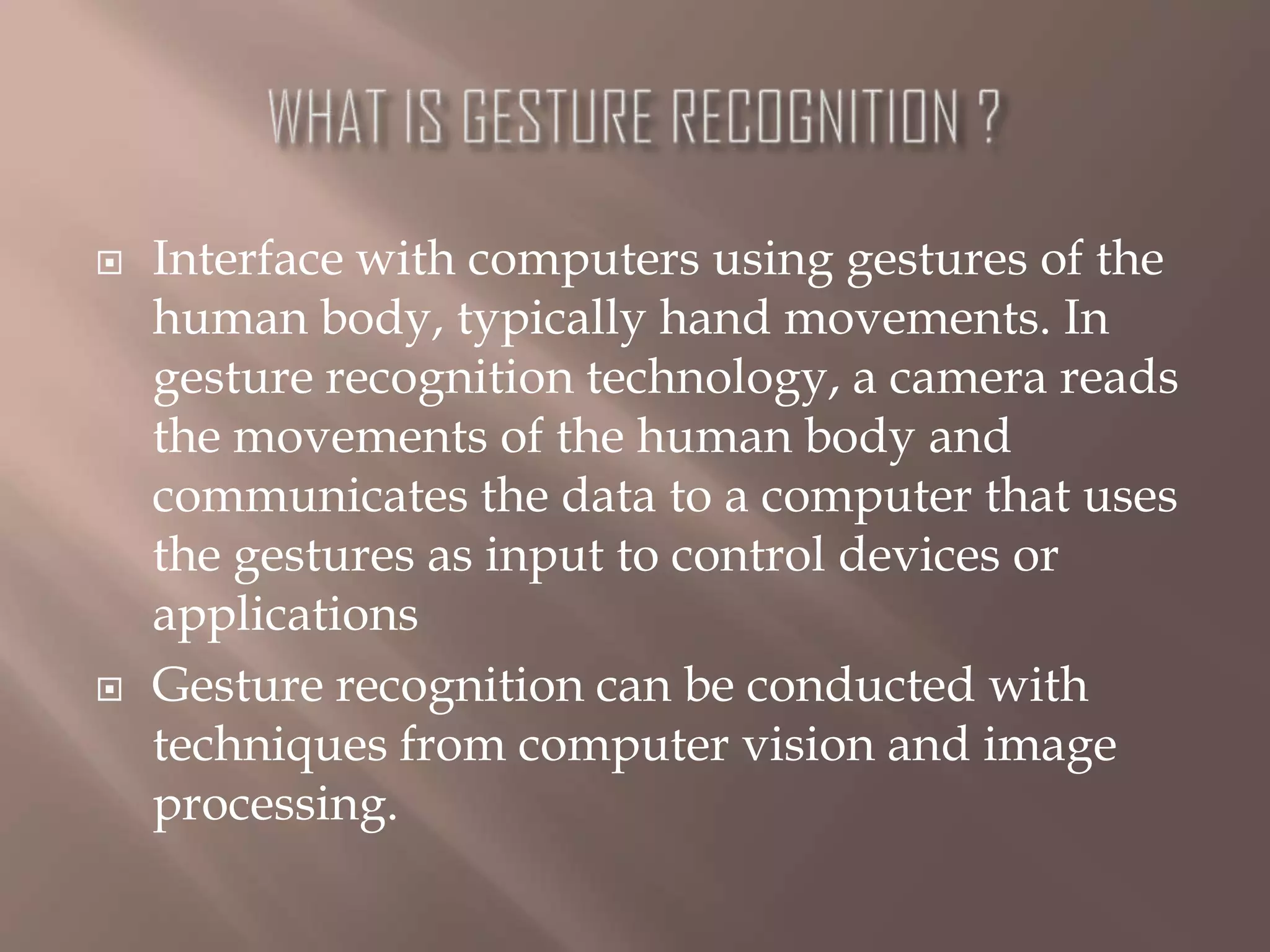 WHAT IS GESTURE RECOGNITION ?

Interface with computers using gestures of the human body, typically hand movements. In gesture recognition technology, a camera reads the movements of the human body and communicates the data to a computer that uses the gestures as input to control devices or applications

Gesture recognition can be conducted with techniques from computer vision and image processing.